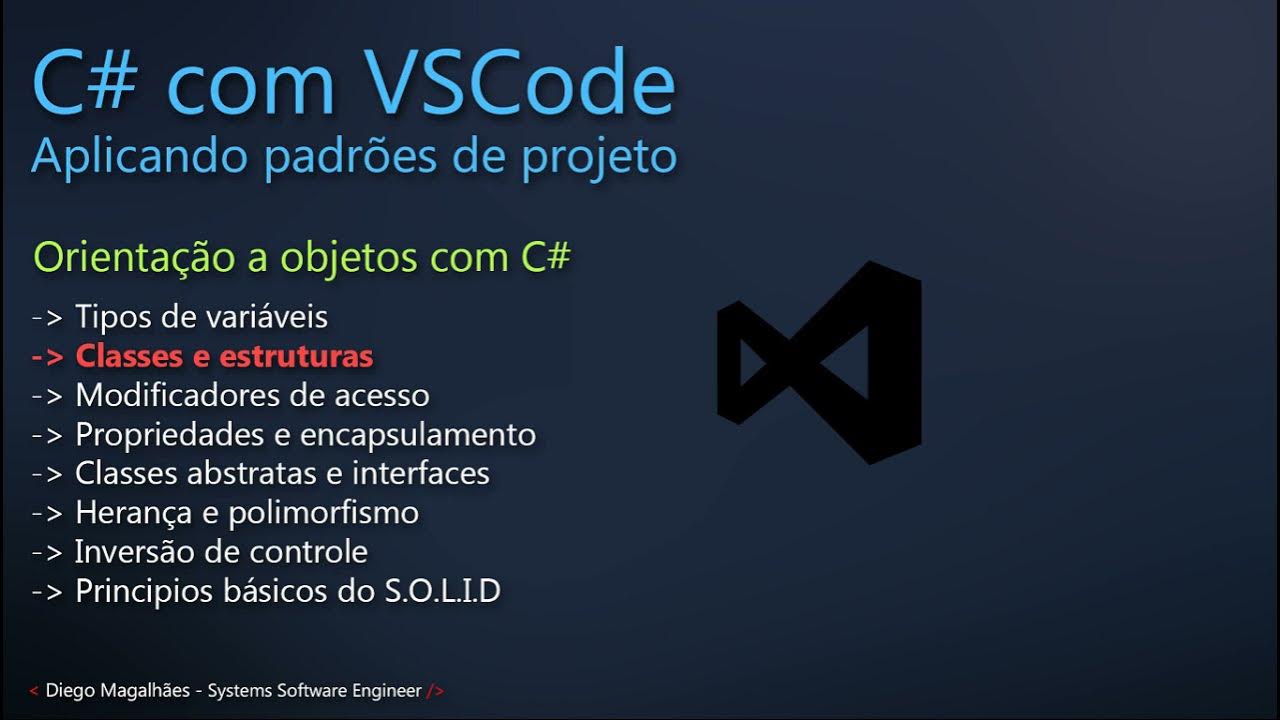 C# com VSCode
Aplicando padrões de projeto

Orientação a objetos com C#

-> Tipos de variáveis
-> Classes e estruturas
-> Modificadores de acesso
-> Propriedades e encapsulamento
-> Classes abstratas e interfaces
-> Herança e polimorfismo
-> Inversão de controle
-> Principios básicos do S.O.L.I.D

< Diego Magalhães - Systems Software Engineer />